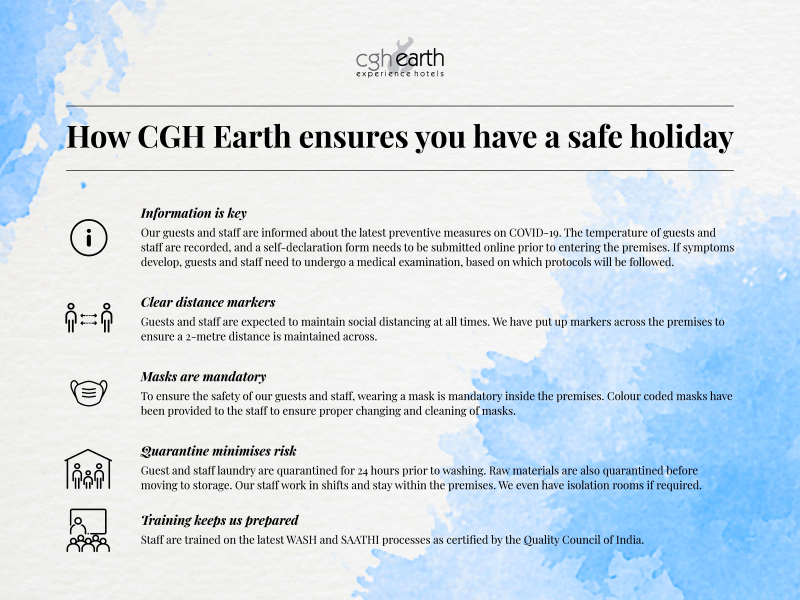 cgh earth
experience hotels

How CGH Earth ensures you have a safe holiday

Information is key

Our guests and staff are informed about the latest preventive measures on COVID-19. The temperature of guests and staff are recorded, and a self-declaration form needs to be submitted online prior to entering the premises. If symptoms develop, guests and staff need to undergo a medical examination, based on which protocols will be followed.

Clear distance markers

Guests and staff are expected to maintain social distancing at all times. We have put up markers across the premises to ensure a 2-metre distance is maintained across.

Masks are mandatory

To ensure the safety of our guests and staff, wearing a mask is mandatory inside the premises. Colour coded masks have been provided to the staff to ensure proper changing and cleaning of masks.

Quarantine minimises risk

Guest and staff laundry are quarantined for 24 hours prior to washing. Raw materials are also quarantined before moving to storage. Our staff work in shifts and stay within the premises. We even have isolation rooms if required.

Training keeps us prepared

Staff are trained on the latest WASH and SAATHI processes as certified by the Quality Council of India.